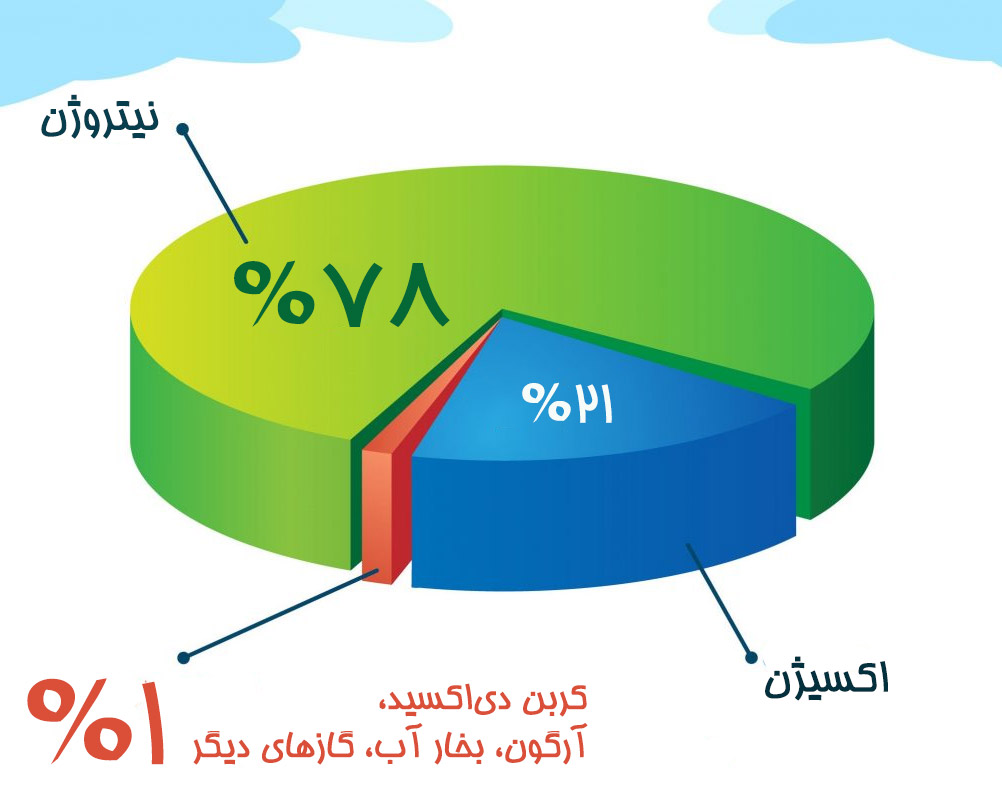 نیتروژن

%۷۸

%۲۱

اکسیژن

%۱

کربن دی‌اکسید،
آرگون، بخار آب، گازهای دیگر